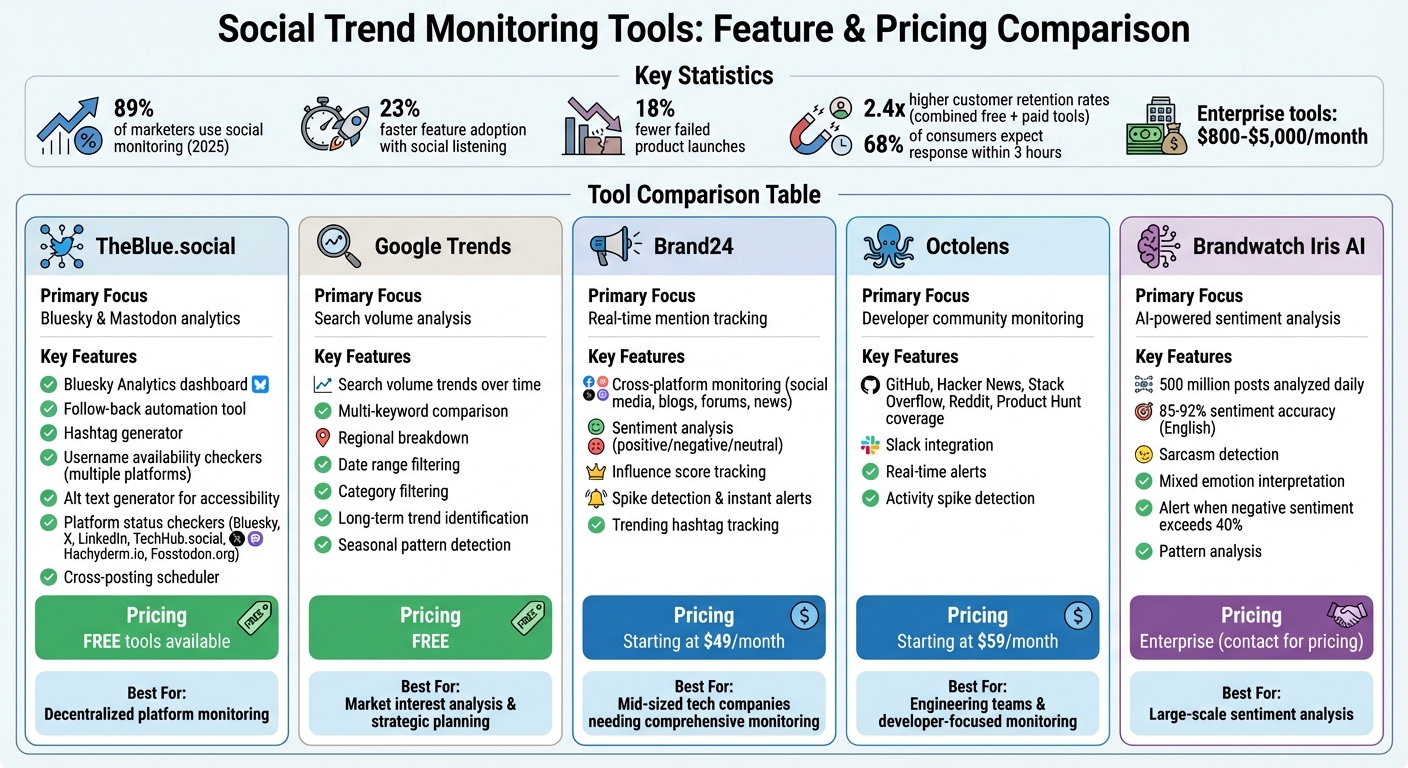 Social Trend Monitoring Tools: Feature & Pricing Comparison

Key Statistics

89% of marketers use social monitoring (2025)

23% faster feature adoption with social listening

18% fewer failed product launches

2.4x higher customer retention rates (combined free + paid tools)

68% of consumers expect response within 3 hours

Enterprise tools: $800-$5,000/month

Tool Comparison Table

TheBlue.social

Primary Focus
Bluesky & Mastodon analytics

Key Features
Bluesky Analytics dashboard
Follow-back automation tool
Hashtag generator
Username availability checkers (multiple platforms)
Alt text generator for accessibility
Platform status checkers (Bluesky, X, LinkedIn, TechHub.social, Hachyderm.io, Fosstodon.org)
Cross-posting scheduler

Pricing
FREE tools available
FREE

Best For:
Decentralized platform monitoring

Google Trends

Primary Focus
Search volume analysis

Key Features
Search volume trends over time
Multi-keyword comparison
Regional breakdown
Date range filtering
Category filtering
Long-term trend identification
Seasonal pattern detection

Pricing
FREE
FREE

Best For:
Market interest analysis & strategic planning

Brand24

Primary Focus
Real-time mention tracking

Key Features
Cross-platform monitoring (social media, blogs, forums, news)
Sentiment analysis (positive/negative/neutral)
Influence score tracking
Spike detection & instant alerts
Trending hashtag tracking

Pricing
Starting at $49/month

Best For:
Mid-sized tech companies needing comprehensive monitoring

Octolens

Primary Focus
Developer community monitoring

Key Features
GitHub, Hacker News, Stack Overflow, Reddit, Product Hunt coverage
Slack integration
Real-time alerts
Activity spike detection

Pricing
Starting at $59/month

Best For:
Engineering teams & developer-focused monitoring

Brandwatch Iris AI

Primary Focus
AI-powered sentiment analysis

Key Features
500 million posts analyzed daily
85-92% sentiment accuracy (English)
Sarcasm detection
Mixed emotion interpretation
Alert when negative sentiment exceeds 40%
Pattern analysis

Pricing
Enterprise (contact for pricing)

Best For:
Large-scale sentiment analysis